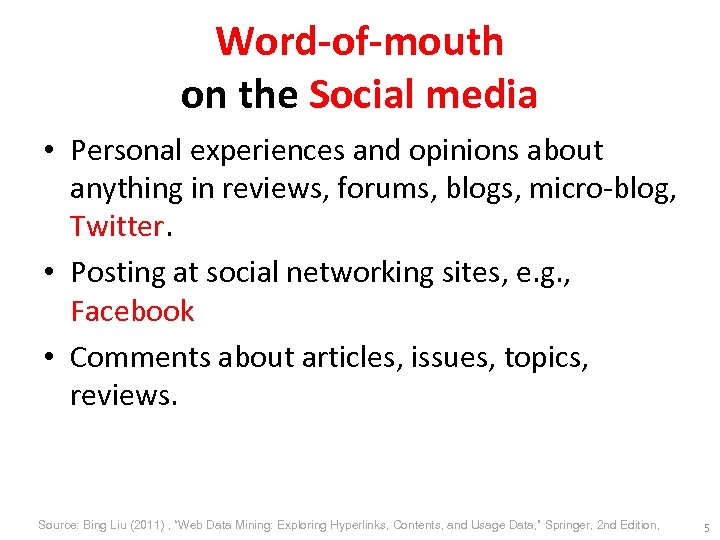 Word-of-mouth
on the Social media

• Personal experiences and opinions about anything in reviews, forums, blogs, micro-blog, Twitter.

• Posting at social networking sites, e.g., Facebook

• Comments about articles, issues, topics, reviews.

Source: Bing Liu (2011) , "Web Data Mining: Exploring Hyperlinks, Contents, and Usage Data," Springer, 2nd Edition,

5